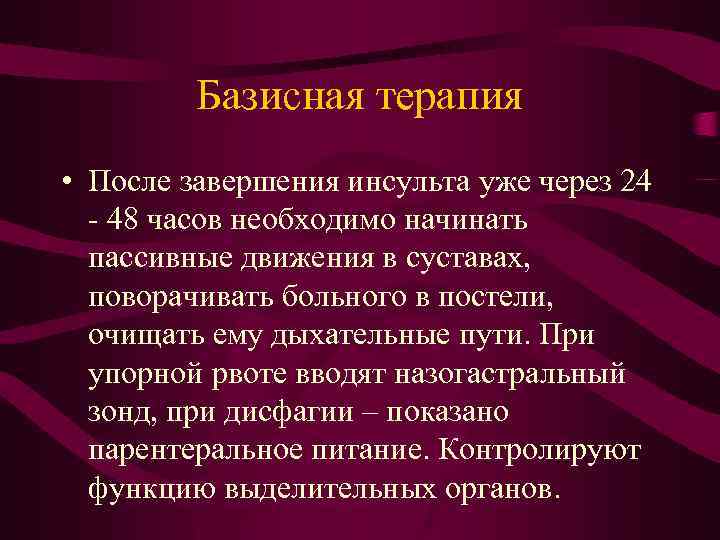 Базисная терапия

• После завершения инсульта уже через 24 - 48 часов необходимо начинать пассивные движения в суставах, поворачивать больного в постели, очищать ему дыхательные пути. При упорной рвоте вводят назогастральный зонд, при дисфагии – показано парентеральное питание. Контролируют функцию выделительных органов.